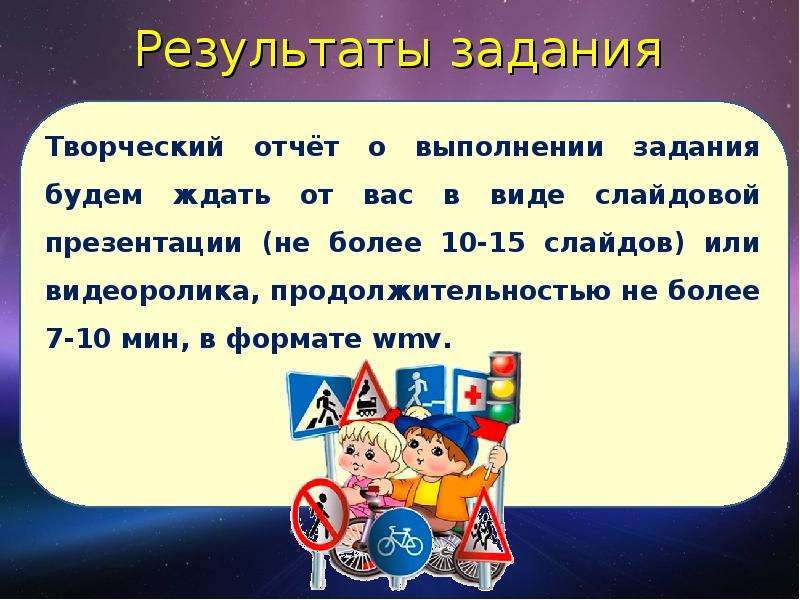 Результаты задания

Творческий отчёт о выполнении задания будем ждать от вас в виде слайдовой презентации (не более 10-15 слайдов) или видеоролика, продолжительностью не более 7-10 мин, в формате wmv.